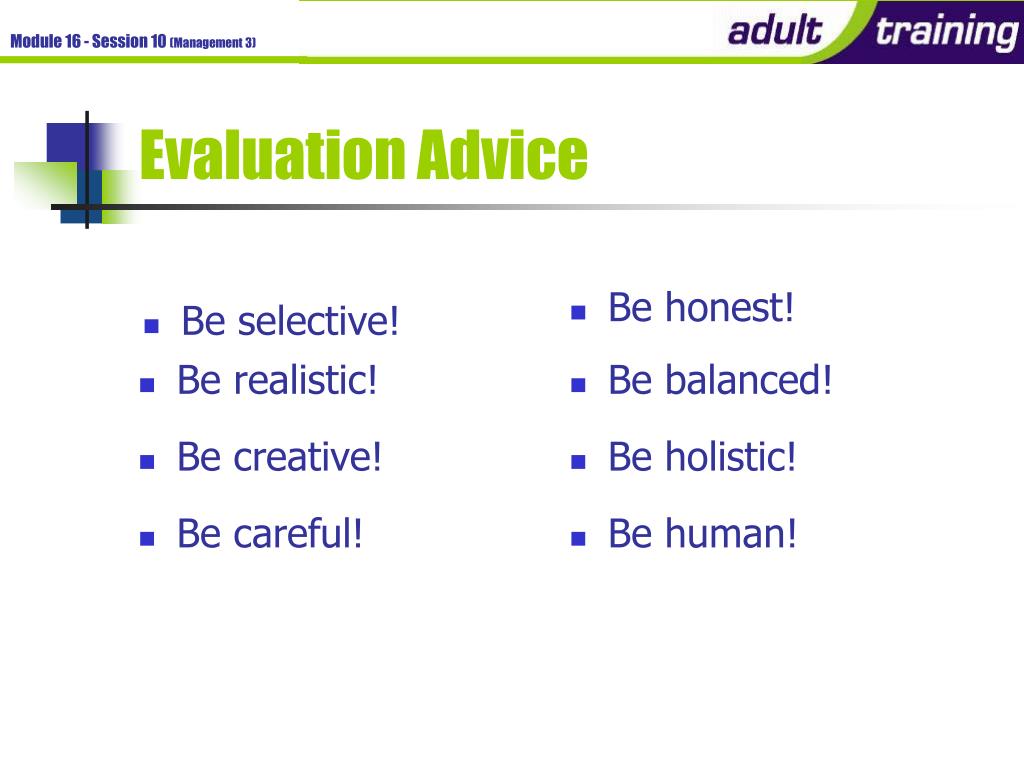 Module 16 - Session 10 (Management 3)

adult training

Evaluation Advice

- Be selective!
- Be realistic!
- Be creative!
- Be careful!

- Be honest!
- Be balanced!
- Be holistic!
- Be human!